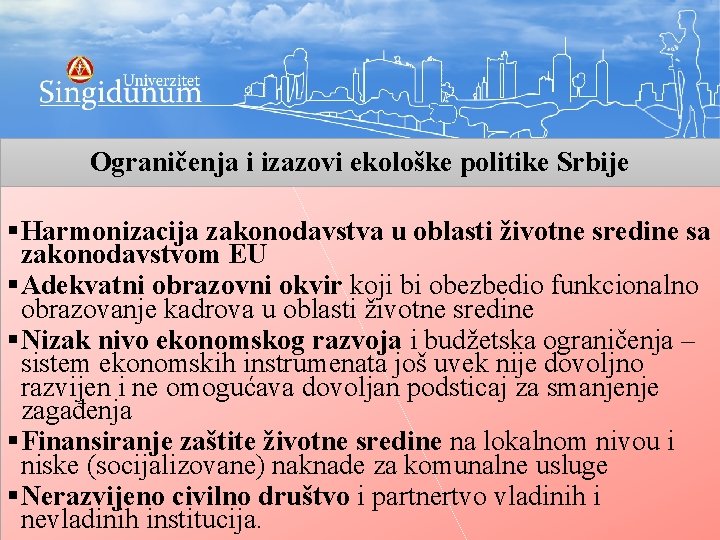 Univerzitet Singidunum

Ograničenja i izazovi ekološke politike Srbije

▪ Harmonizacija zakonodavstva u oblasti životne sredine sa zakonodavstvom EU

▪ Adekvatni obrazovni okvir koji bi obezbedio funkcionalno obrazovanje kadrova u oblasti životne sredine

▪ Nizak nivo ekonomskog razvoja i budžetska ograničenja – sistem ekonomskih instrumenata još uvek nije dovoljno razvijen i ne omogućava dovoljan podsticaj za smanjenje zagađenja

▪ Finansiranje zaštite životne sredine na lokalnom nivou i niske (socijalizovane) naknade za komunalne usluge

▪ Nerazvijeno civilno društvo i partnertvo vladinih i nevladinih institucija.